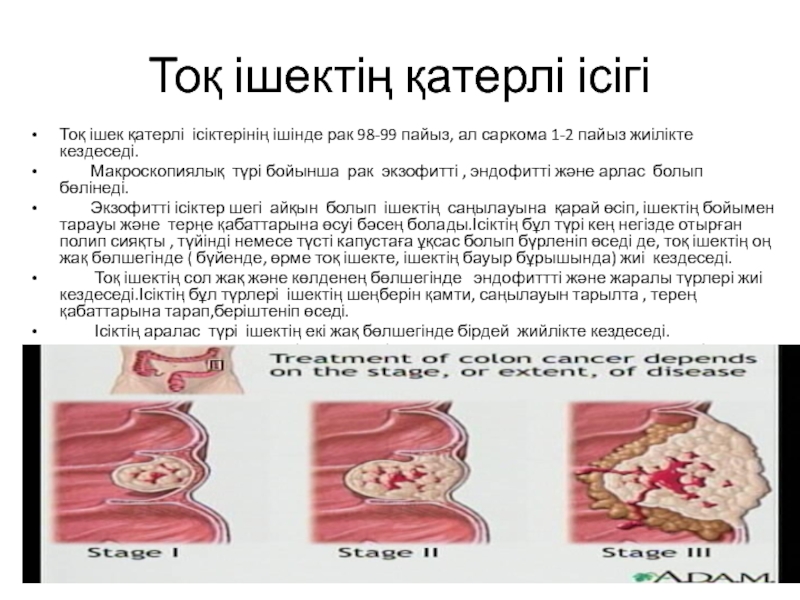 Тоқ ішектің қатерлі ісігі

• Тоқ ішек қатерлі ісіктерінің ішінде рак 98-99 пайыз, ал саркома 1-2 пайыз жиілікте кездеседі.
• Макроскопиялық түрі бойынша рак экзофитті , эндофитті және арлас болып бөлінеді.
• Экзофитті ісіктер шегі айқын болып ішектің саңылауына қарай өсіп, ішектің бойымен тарауы және терңе қабаттарына өсуі бәсең болады.Ісіктің бұл түрі кең негізде отырған полип сияқты , түйінді немесе түсті капустаға ұқсас болып бүрленіп өседі де, тоқ ішектің оң жақ бөлшегінде ( бүйенде, өрме тоқ ішекте, ішектің бауыр бұрышында) жиі кездеседі.
• Тоқ ішектің сол жақ және көлденең бөлшегінде эндофиттті және жаралы түрлері жиі кездеседі.Ісіктің бұл түрлері ішектің шеңберін қамти, саңылауын тарылта , терең қабаттарына тарап,беріштеніп өседі.
• Ісіктің аралас түрі ішектің екі жақ бөлшегінде бірдей жийілікте кездеседі.

Treatment of colon cancer depends on the stage, or extent, of disease

Stage I
Stage II
Stage III
A.D.A.M.